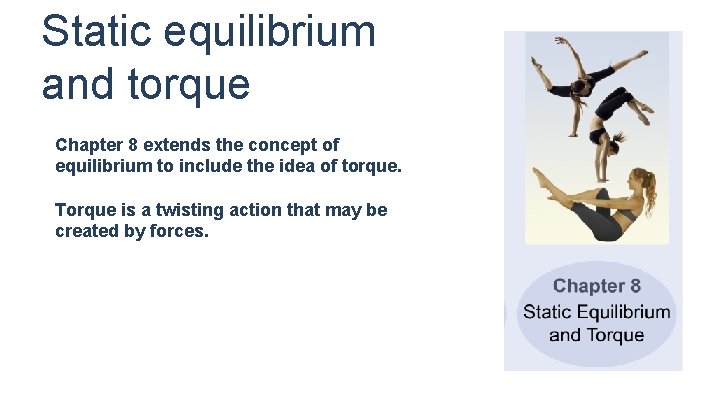 Static equilibrium and torque

Chapter 8 extends the concept of equilibrium to include the idea of torque.

Torque is a twisting action that may be created by forces.

Chapter 8
Static Equilibrium and Torque